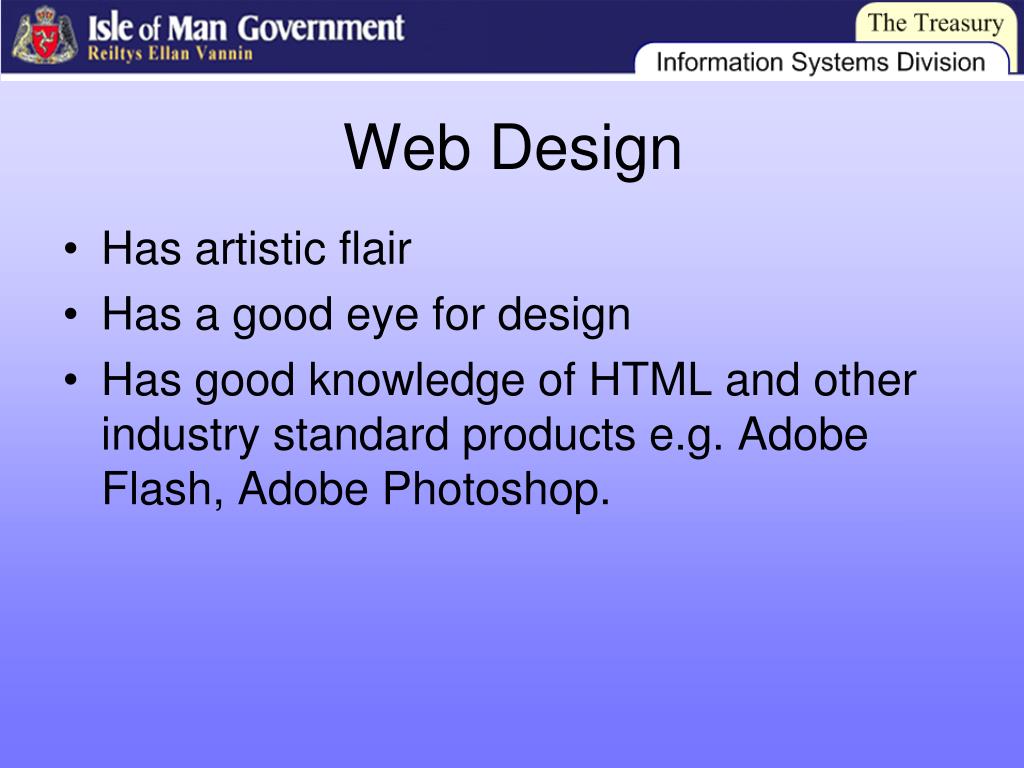 Isle of Man Government
Reiltys Ellan Vannin

The Treasury
Information Systems Division

Web Design

• Has artistic flair
• Has a good eye for design
• Has good knowledge of HTML and other industry standard products e.g. Adobe Flash, Adobe Photoshop.